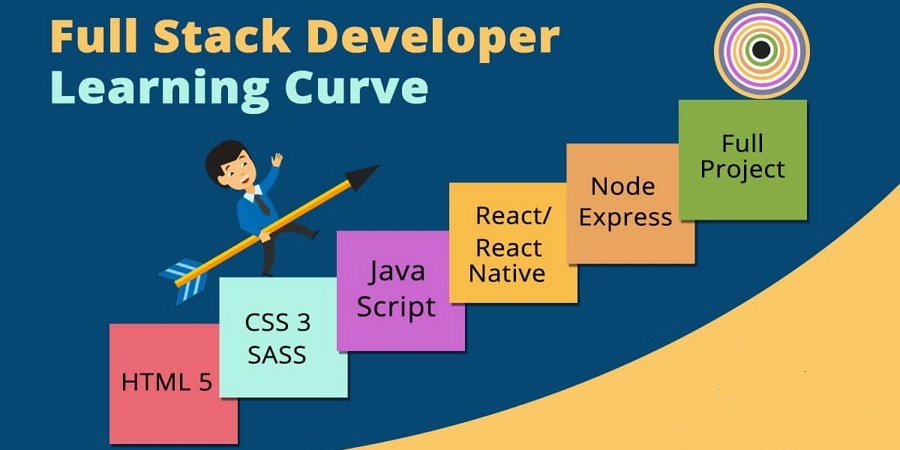 Full Stack Developer
Learning Curve

HTML 5

CSS 3
SASS

Java
Script

React/
React
Native

Node
Express

Full
Project